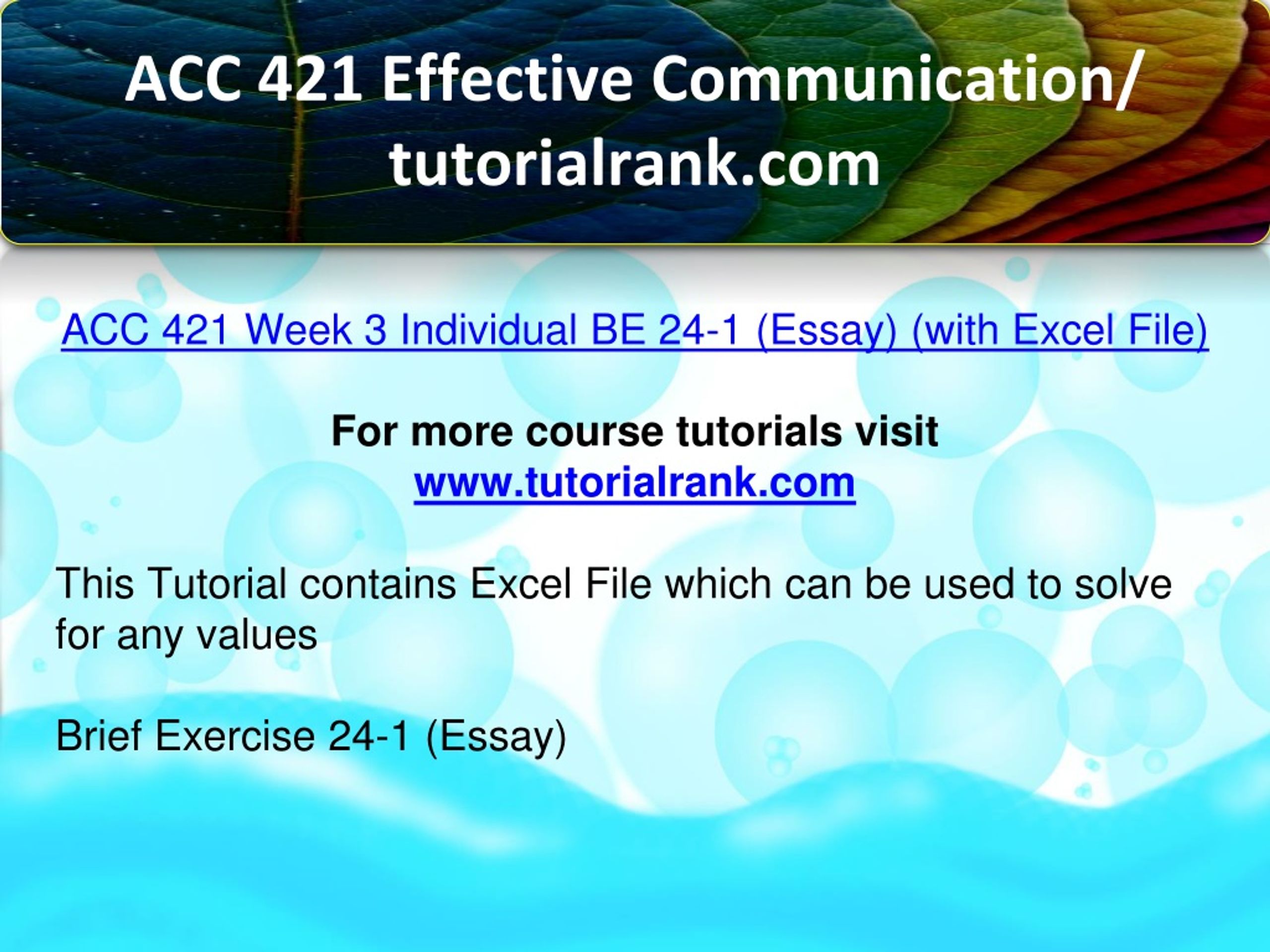 ACC 421 Effective Communication/ tutorialrank.com

ACC 421 Week 3 Individual BE 24-1 (Essay) (with Excel File)

For more course tutorials visit
www.tutorialrank.com

This Tutorial contains Excel File which can be used to solve for any values

Brief Exercise 24-1 (Essay)